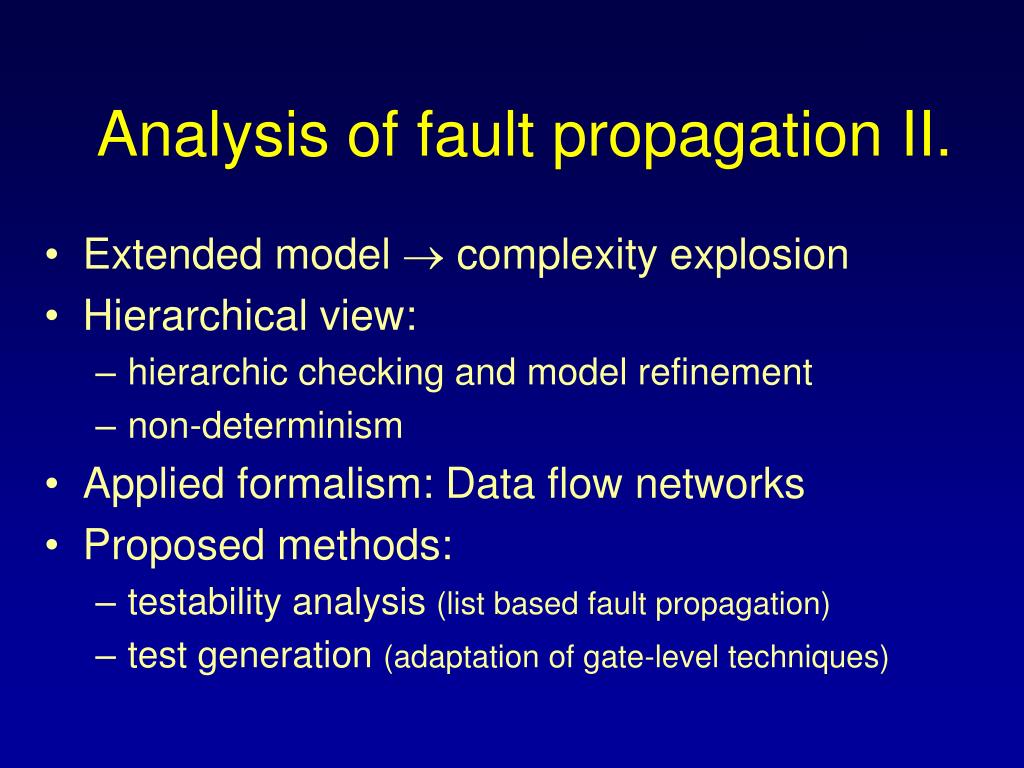 Analysis of fault propagation II.

• Extended model $\rightarrow$ complexity explosion
• Hierarchical view:
– hierarchic checking and model refinement
– non-determinism
• Applied formalism: Data flow networks
• Proposed methods:
– testability analysis (list based fault propagation)
– test generation (adaptation of gate-level techniques)